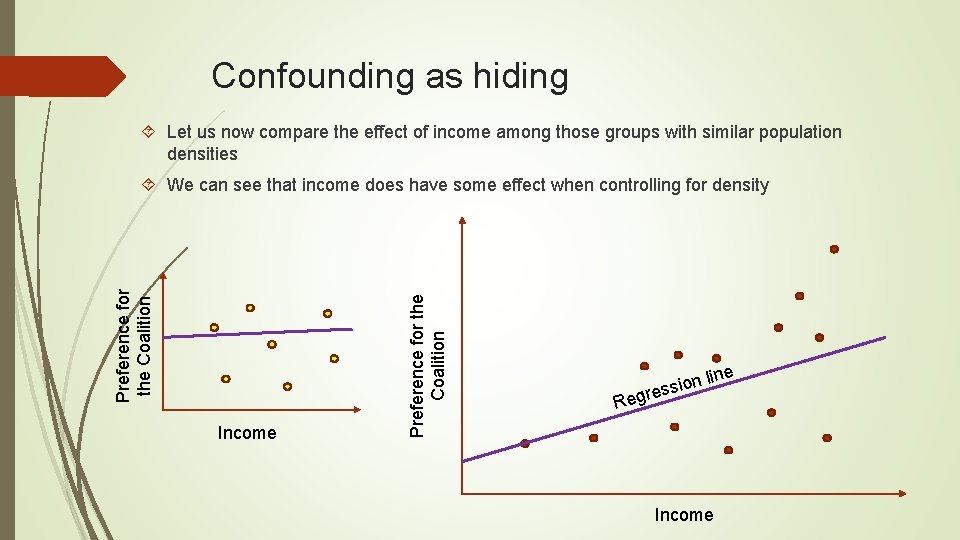 Confounding as hiding

Let us now compare the effect of income among those groups with similar population densities

We can see that income does have some effect when controlling for density

Preference for the Coalition

Income

Preference for the Coalition

Regression line

Income